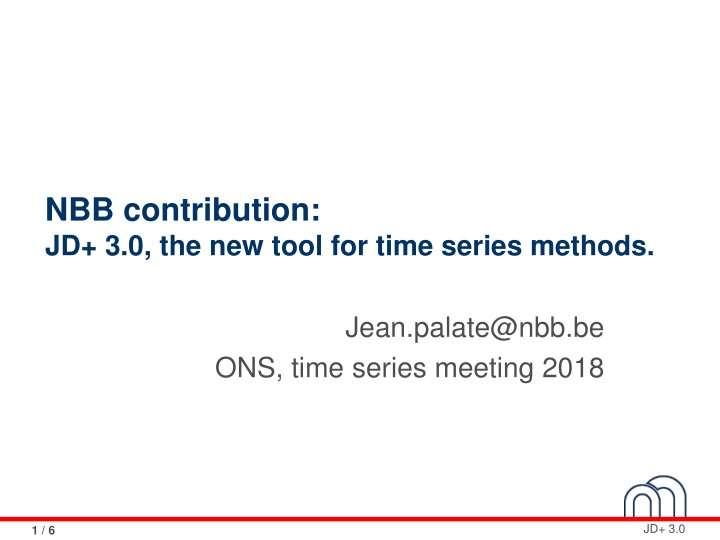 NBB contribution:
JD+ 3.0, the new tool for time series methods.

Jean.palate@nbb.be
ONS, time series meeting 2018

1 / 6

JD+ 3.0